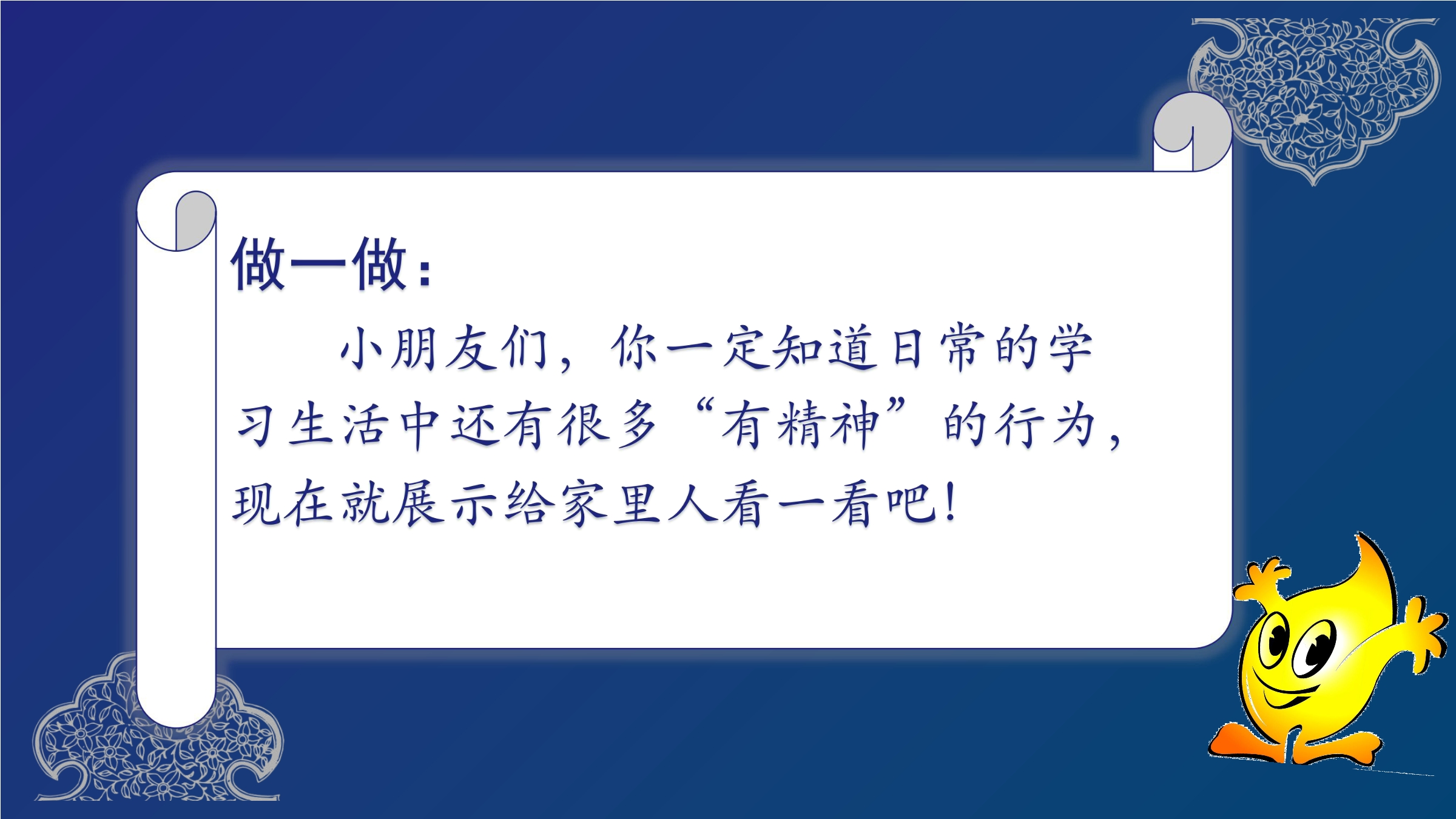 做一做：

小朋友们，你一定知道日常的学习生活中还有很多“有精神”的行为，现在就展示给家里人看一看吧！